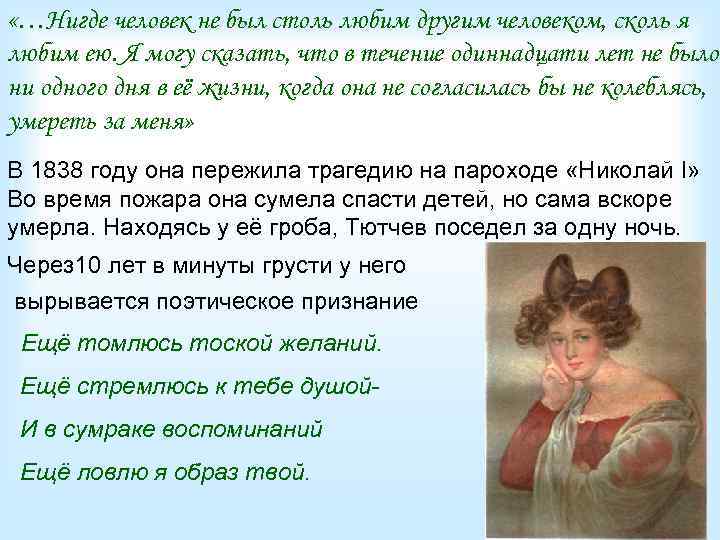 «…Нигде человек не был столь любим другим человеком, сколь я любим ею. Я могу сказать, что в течение одиннадцати лет не было ни одного дня в её жизни, когда она не согласилась бы не колеблясь, умереть за меня»

В 1838 году она пережила трагедию на пароходе «Николай I» Во время пожара она сумела спасти детей, но сама вскоре умерла. Находясь у её гроба, Тютчев поседел за одну ночь.

Через10 лет в минуты грусти у него вырывается поэтическое признание

Ещё томлюсь тоской желаний.

Ещё стремлюсь к тебе душой-

И в сумраке воспоминаний

Ещё ловлю я образ твой.